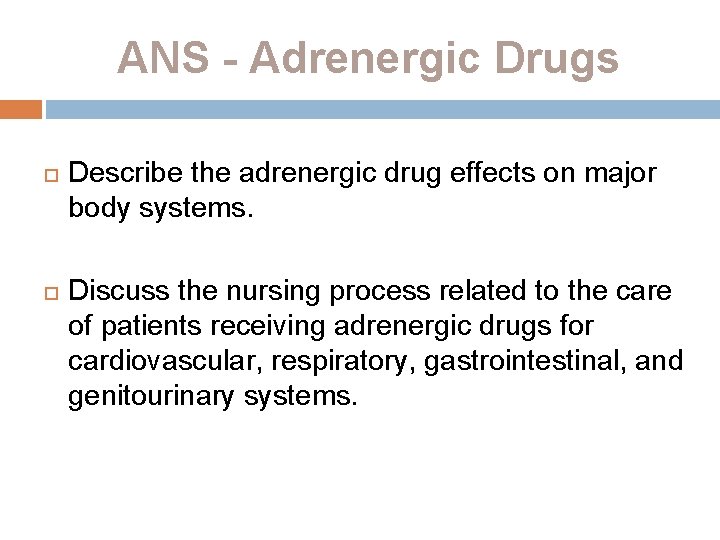 ANS - Adrenergic Drugs

Describe the adrenergic drug effects on major body systems.

Discuss the nursing process related to the care of patients receiving adrenergic drugs for cardiovascular, respiratory, gastrointestinal, and genitourinary systems.